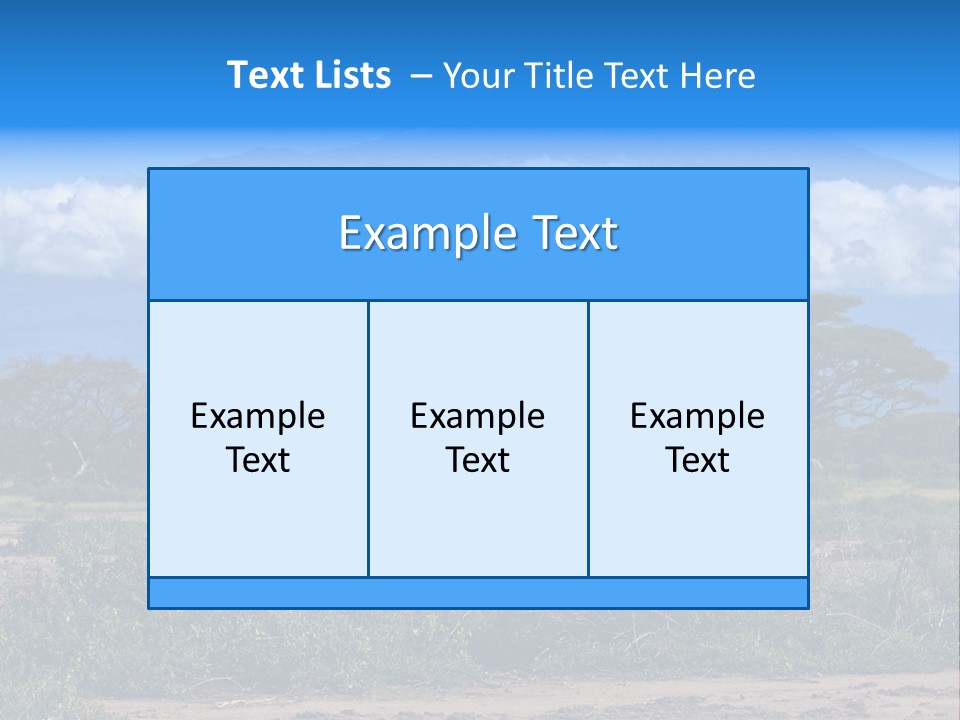 Text Lists – Your Title Text Here

Example Text

Example Text

Example Text

Example Text